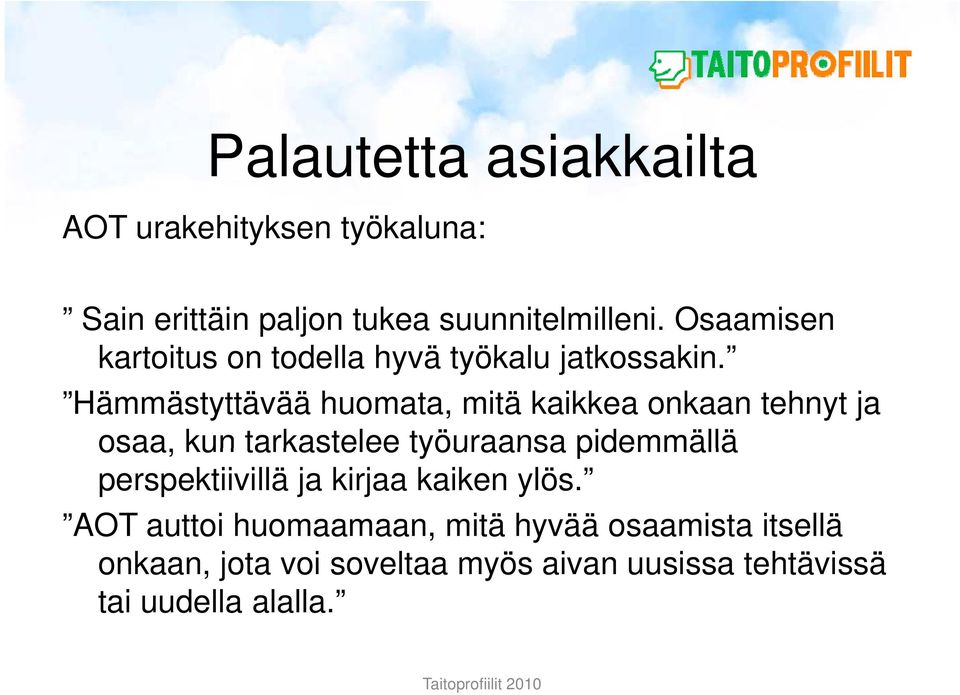 TAITOPROFIILIT

Palautetta asiakkailta

AOT urakehityksen työkaluna:

” Sain erittäin paljon tukea suunnitelmilleni. Osaamisen kartoitus on todella hyvä työkalu jatkossakin.”

”Hämmästyttävää huomata, mitä kaikkea onkaan tehnyt ja osaa, kun tarkastelee työuraansa pidemmällä perspektiivillä ja kirjaa kaiken ylös.”

”AOT auttoi huomaamaan, mitä hyvää osaamista itsellä onkaan, jota voi soveltaa myös aivan uusissa tehtävissä tai uudella alalla.”

Taitoprofiilit 2010